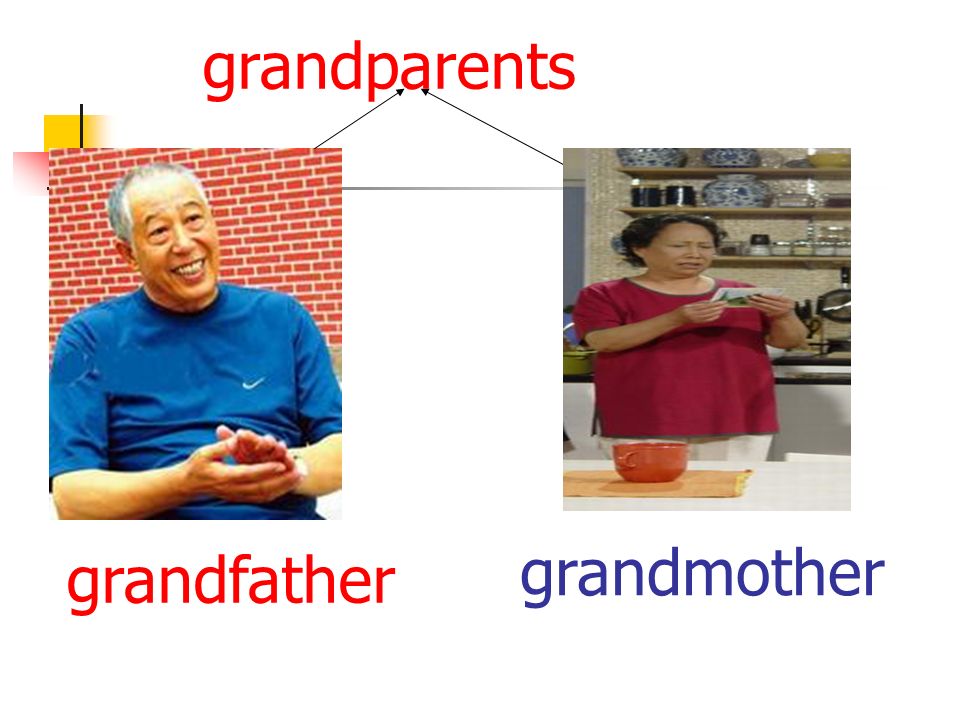 grandparents

grandfather

grandmother